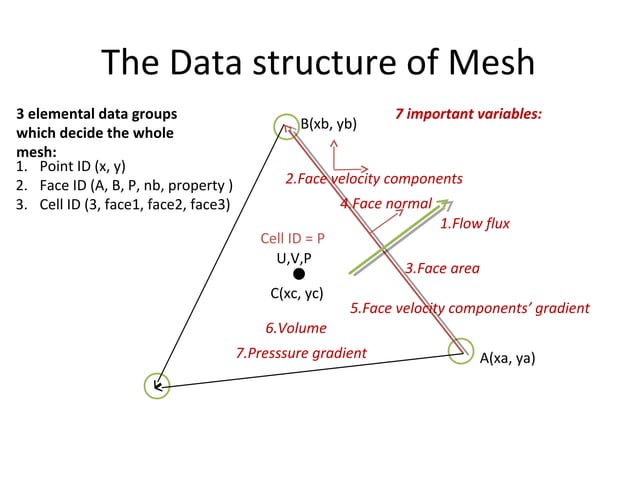 The Data structure of Mesh

3 elemental data groups which decide the whole mesh:
1. Point ID (x, y)
2. Face ID (A, B, P, nb, property )
3. Cell ID (3, face1, face2, face3)

7 important variables:

B(xb, yb)

2.Face velocity components

4.Face normal

1.Flow flux

Cell ID = P

U,V,P

C(xc, yc)

3.Face area

5.Face velocity components' gradient

6.Volume

7.Presssure gradient

A(xa, ya)